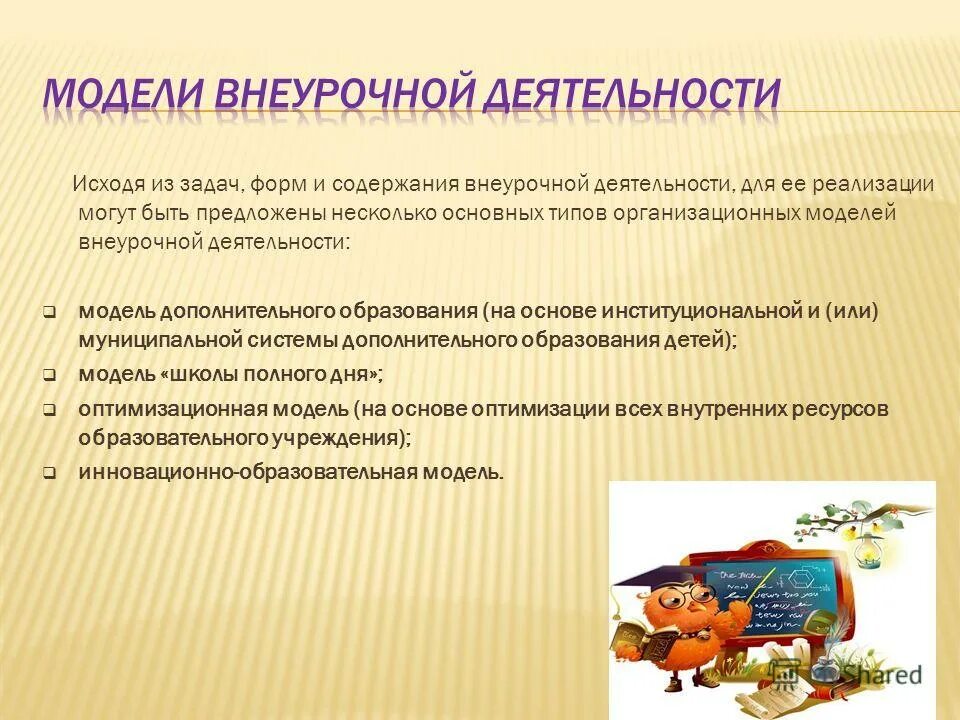 МОДЕЛИ ВНЕУРОЧНОЙ ДЕЯТЕЛЬНОСТИ

Исходя из задач, форм и содержания внеурочной деятельности, для ее реализации могут быть предложены несколько основных типов организационных моделей внеурочной деятельности:

❑ модель дополнительного образования (на основе институциональной и (или) муниципальной системы дополнительного образования детей);
❑ модель «школы полного дня»;
❑ оптимизационная модель (на основе оптимизации всех внутренних ресурсов образовательного учреждения);
❑ инновационно-образовательная модель.

Shared